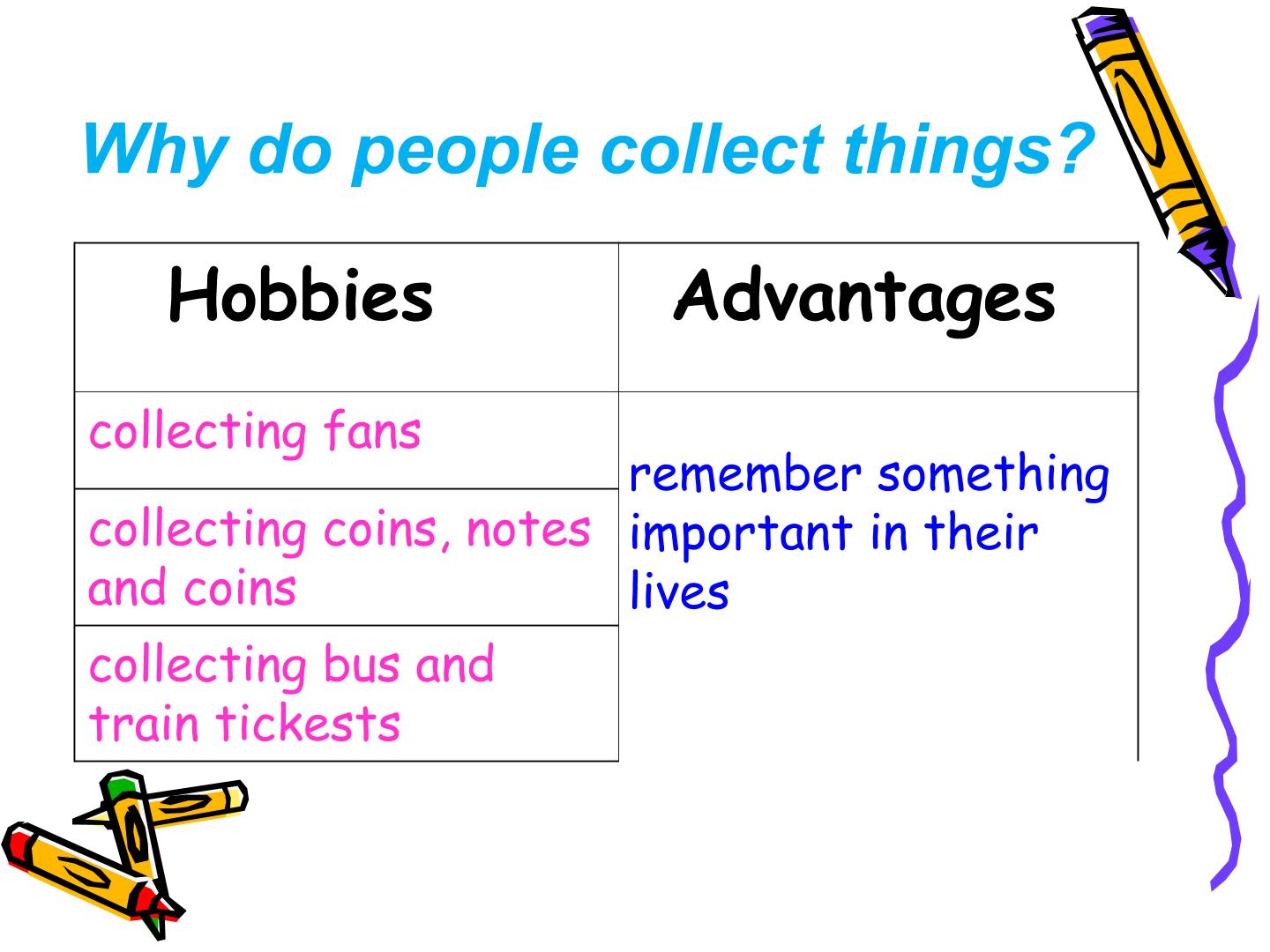 Why do people collect things?

| Hobbies | Advantages |
|---|---|
| collecting fans | remember something important in their lives |
| collecting coins, notes and coins | |
| collecting bus and train tickests | |